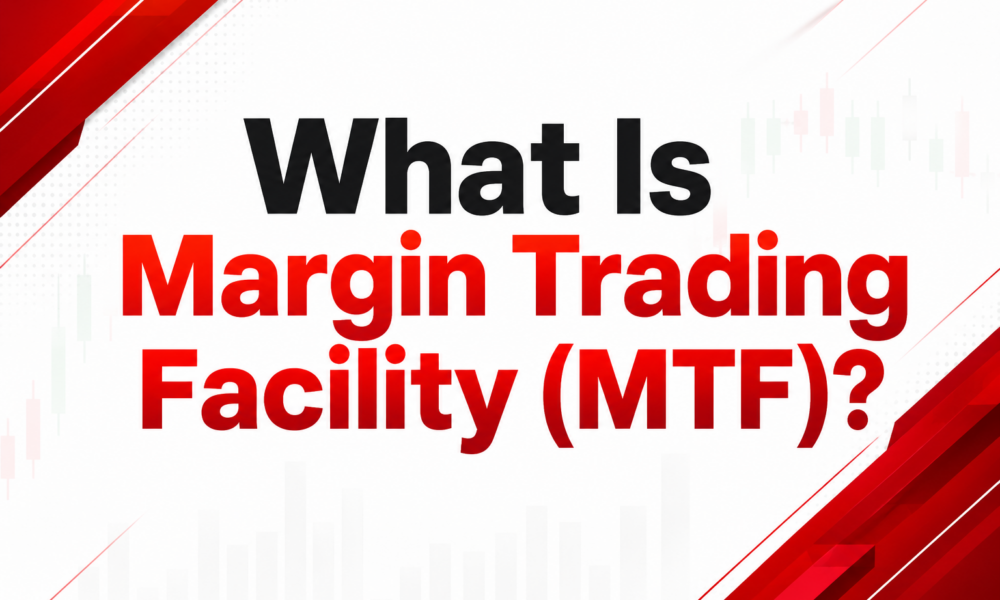 What Is
Margin Trading
Facility (MTF)?